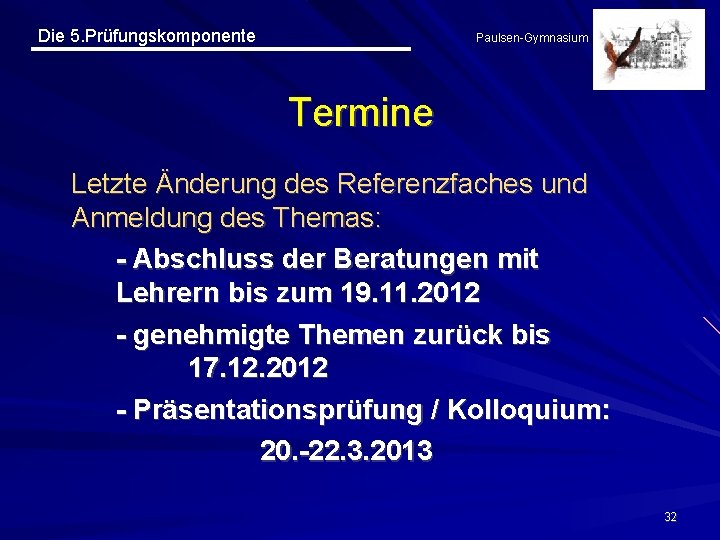 Die 5.Prüfungskomponente

Paulsen-Gymnasium

Termine

Letzte Änderung des Referenzfaches und Anmeldung des Themas:

- Abschluss der Beratungen mit Lehrern bis zum 19.11.2012

- genehmigte Themen zurück bis 17.12.2012

- Präsentationsprüfung / Kolloquium: 20.-22.3.2013

32